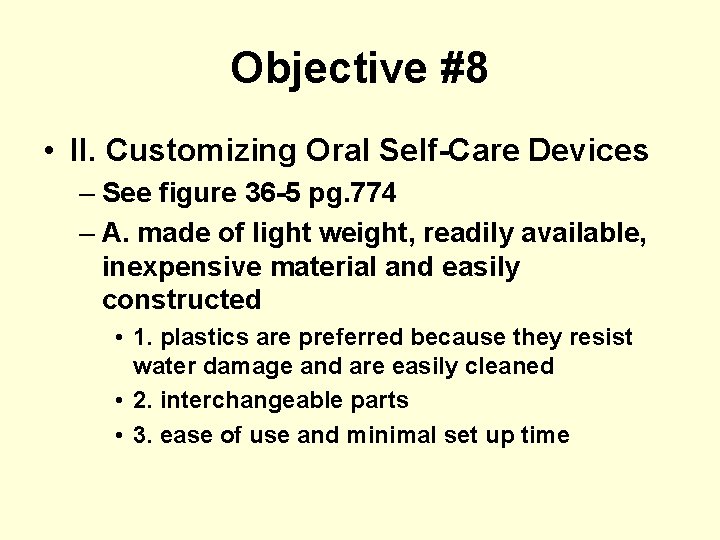 Objective #8

• II. Customizing Oral Self-Care Devices
– See figure 36-5 pg.774
– A. made of light weight, readily available, inexpensive material and easily constructed
• 1. plastics are preferred because they resist water damage and are easily cleaned
• 2. interchangeable parts
• 3. ease of use and minimal set up time